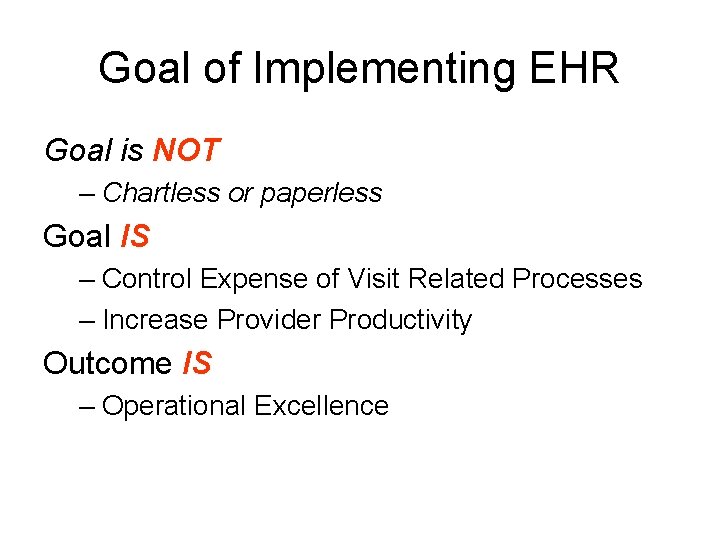 Goal of Implementing EHR

Goal is NOT

– Chartless or paperless

Goal IS

– Control Expense of Visit Related Processes

– Increase Provider Productivity

Outcome IS

– Operational Excellence